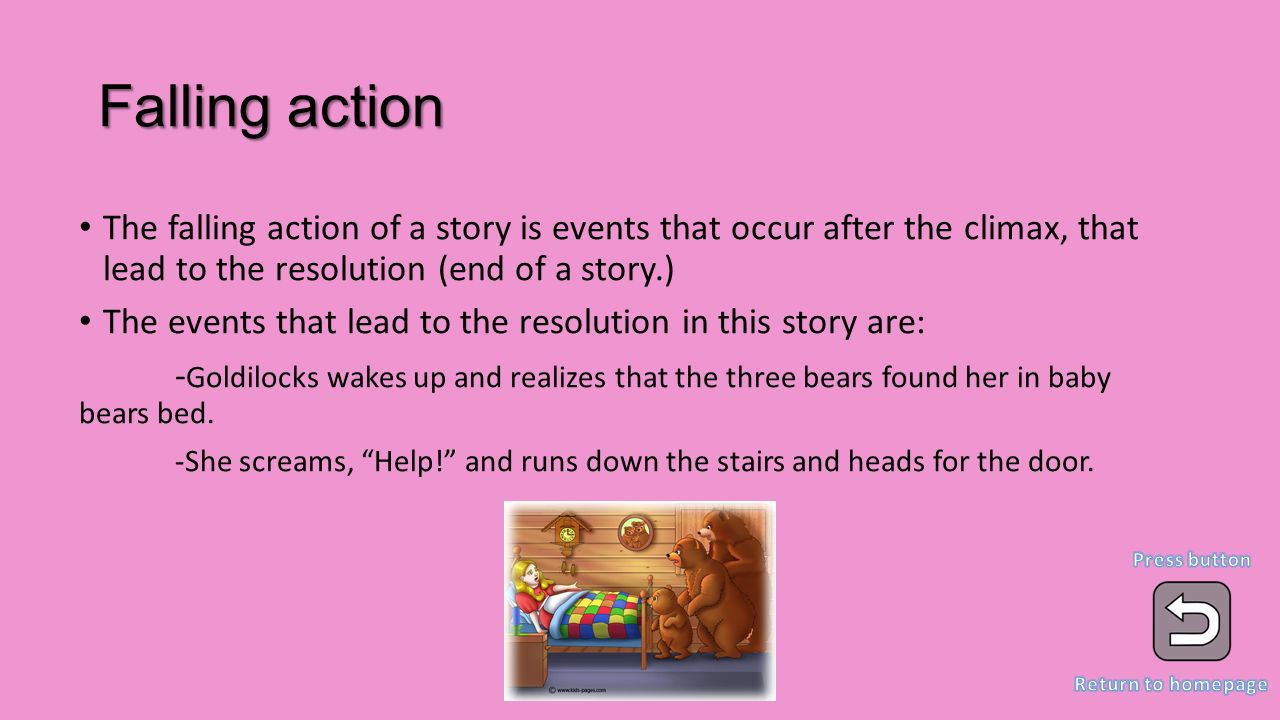 Falling action

• The falling action of a story is events that occur after the climax, that lead to the resolution (end of a story.)

• The events that lead to the resolution in this story are:

-Goldilocks wakes up and realizes that the three bears found her in baby bears bed.

-She screams, "Help!" and runs down the stairs and heads for the door.

© www.kids-pages.com

Press button

Return to homepage